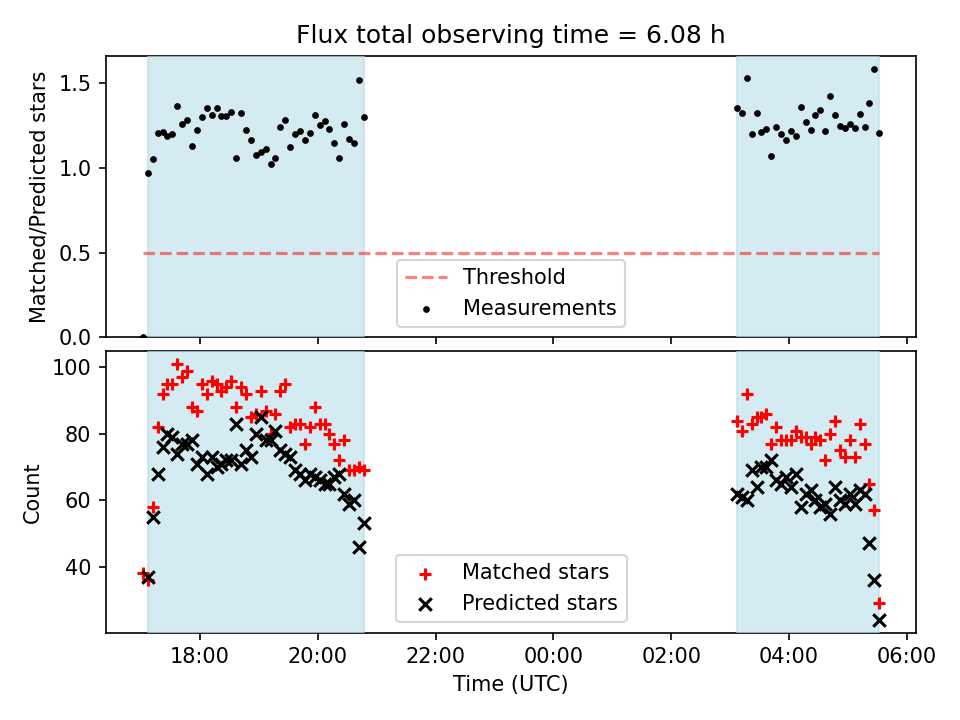 Flux total observing time = 6.08 h

Matched/Predicted stars

1.5
1.0
0.5
0.0

Threshold
Measurements

Count

100
80
60
40

Matched stars
Predicted stars

18:00 20:00 22:00 00:00 02:00 04:00 06:00

Time (UTC)